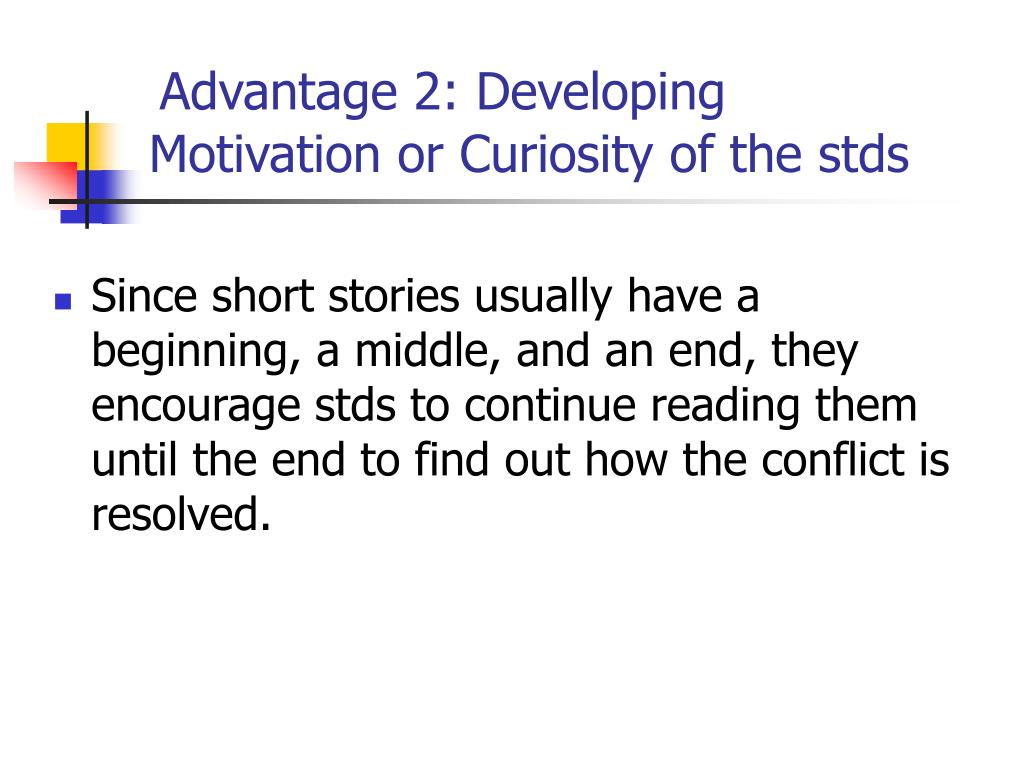 Advantage 2: Developing Motivation or Curiosity of the stds

Since short stories usually have a beginning, a middle, and an end, they encourage stds to continue reading them until the end to find out how the conflict is resolved.